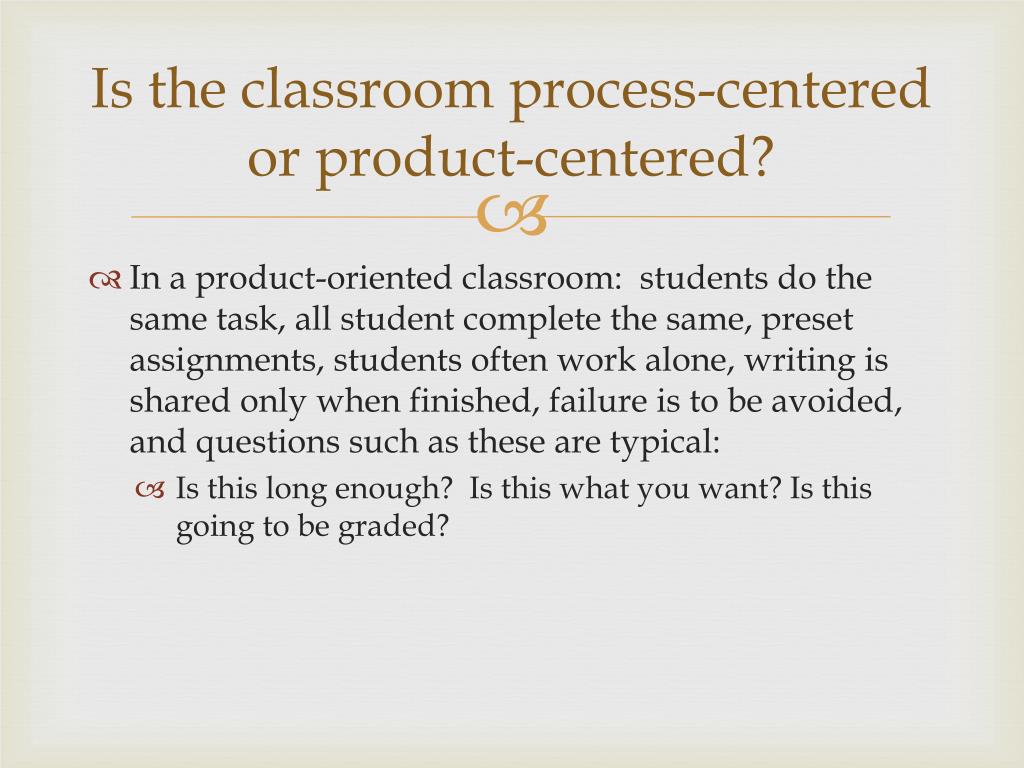 Is the classroom process-centered or product-centered?

In a product-oriented classroom: students do the same task, all student complete the same, preset assignments, students often work alone, writing is shared only when finished, failure is to be avoided, and questions such as these are typical:

Is this long enough? Is this what you want? Is this going to be graded?